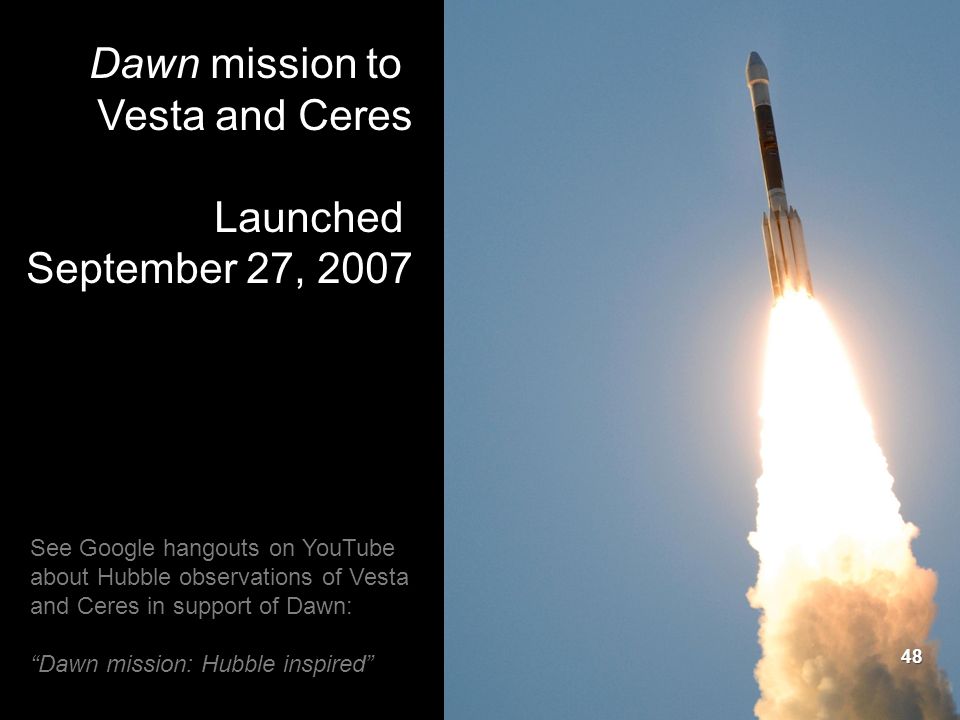 Dawn mission to Vesta and Ceres

Launched September 27, 2007

See Google hangouts on YouTube about Hubble observations of Vesta and Ceres in support of Dawn:

“Dawn mission: Hubble inspired”

48